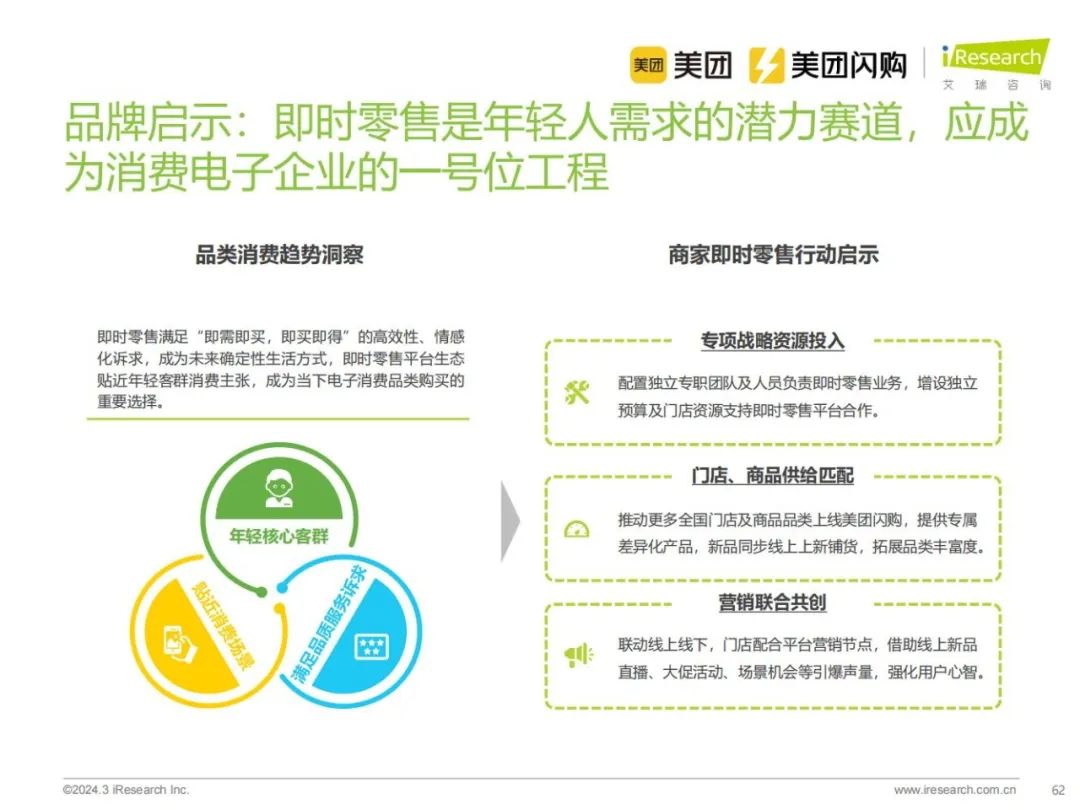 美团 美团 美团闪购 iResearch 艾瑞咨询

品牌启示：即时零售是年轻人需求的潜力赛道，应成为消费电子企业的一号位工程

品类消费趋势洞察

即时零售满足“即需即买，即买即得”的高效性、情感化诉求，成为未来确定性生活方式，即时零售平台生态贴近年轻客群消费主张，成为当下电子消费品类购买的重要选择。

年轻核心客群

贴近消费场景

满足品质服务诉求

商家即时零售行动启示

专项战略资源投入

配置独立专职团队及人员负责即时零售业务，增设独立预算及门店资源支持即时零售平台合作。

门店、商品供给匹配

推动更多全国门店及商品品类上线美团闪购，提供专属差异化产品，新品同步线上上新铺货，拓展品类丰富度。

营销联合共创

联动线上线下，门店配合平台营销节点，借助线上新品直播、大促活动、场景机会等引爆声量，强化用户心智。

©2024.3 iResearch Inc.

www.iresearch.com.cn

62